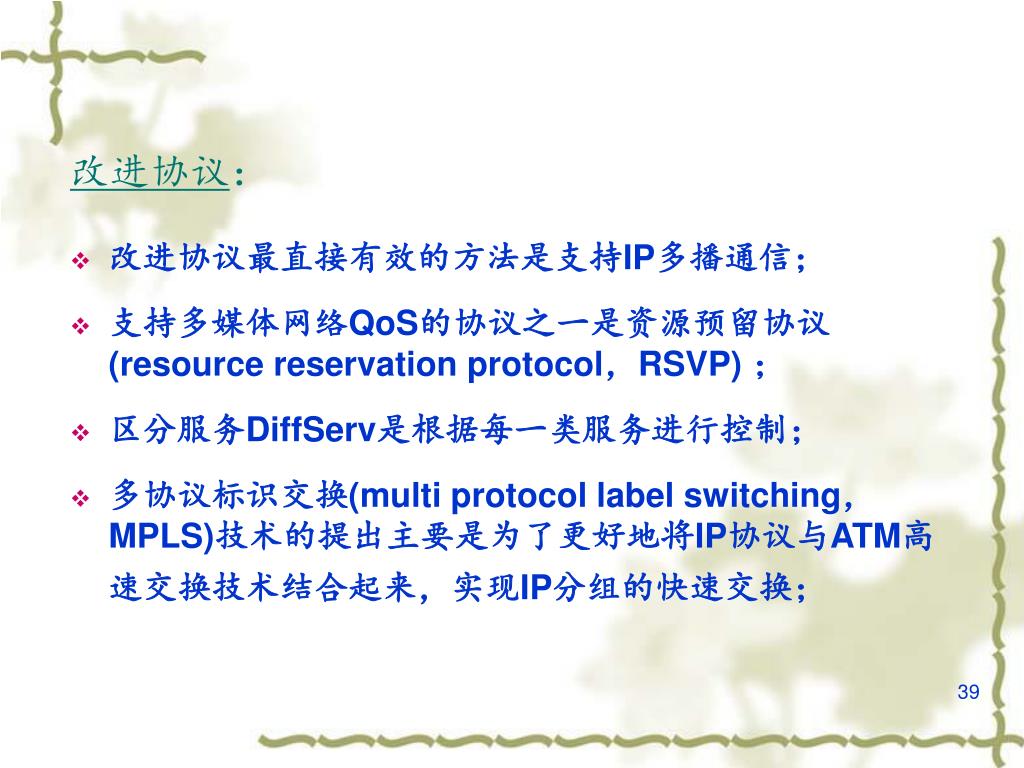 改进协议：

❖ 改进协议最直接有效的方法是支持IP多播通信；

❖ 支持多媒体网络QoS的协议之一是资源预留协议(resource reservation protocol，RSVP)；

❖ 区分服务DiffServ是根据每一类服务进行控制；

❖ 多协议标识交换(multi protocol label switching，MPLS)技术的提出主要是为了更好地将IP协议与ATM高速交换技术结合起来，实现IP分组的快速交换；

39